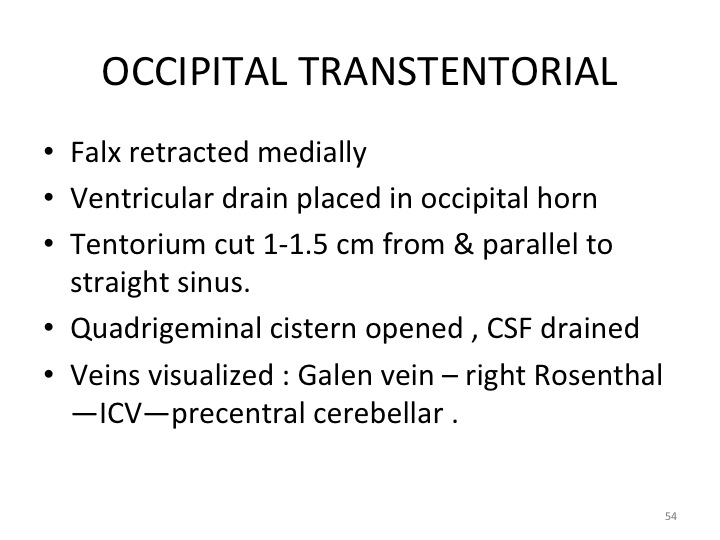 OCCIPITAL TRANSTENTORIAL

• Falx retracted medially
• Ventricular drain placed in occipital horn
• Tentorium cut 1-1.5 cm from & parallel to straight sinus.
• Quadrigeminal cistern opened , CSF drained
• Veins visualized : Galen vein – right Rosenthal —ICV—precentral cerebellar .

54